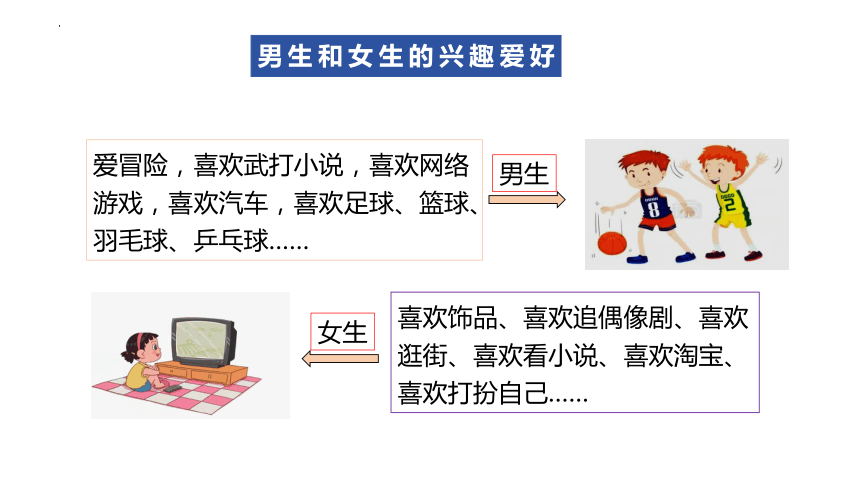 男生和女生的兴趣爱好

爱冒险，喜欢武打小说，喜欢网络游戏，喜欢汽车，喜欢足球、篮球、羽毛球、乒乓球……

男生

8

2

女生

喜欢饰品、喜欢追偶像剧、喜欢逛街、喜欢看小说、喜欢淘宝、喜欢打扮自己……